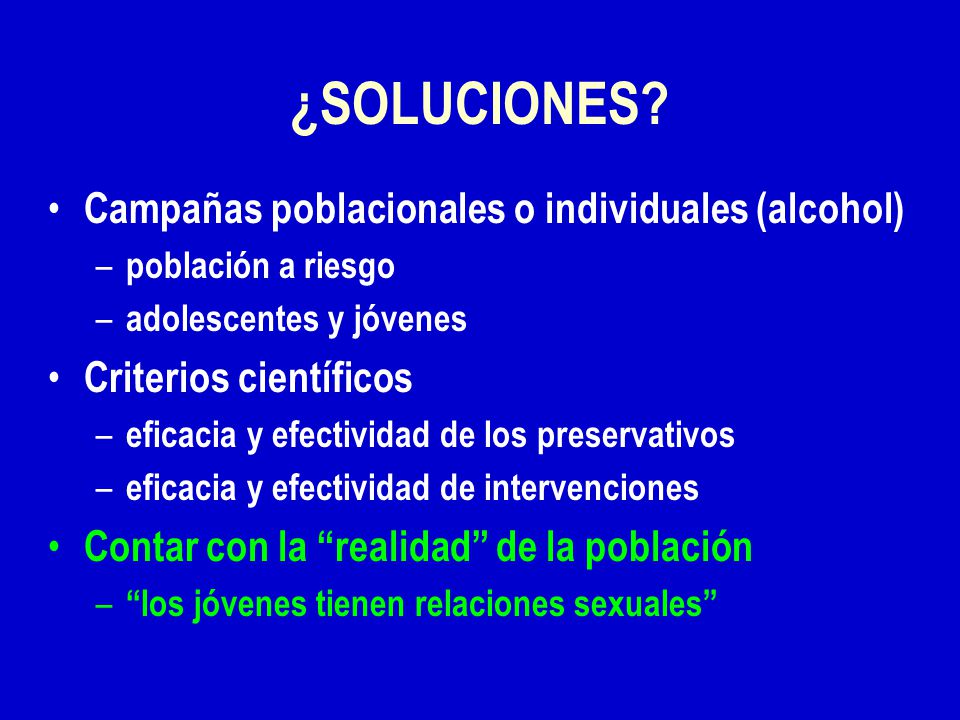 ¿SOLUCIONES?

• Campañas poblacionales o individuales (alcohol)
– población a riesgo
– adolescentes y jóvenes
• Criterios científicos
– eficacia y efectividad de los preservativos
– eficacia y efectividad de intervenciones
• Contar con la “realidad” de la población
– “los jóvenes tienen relaciones sexuales”